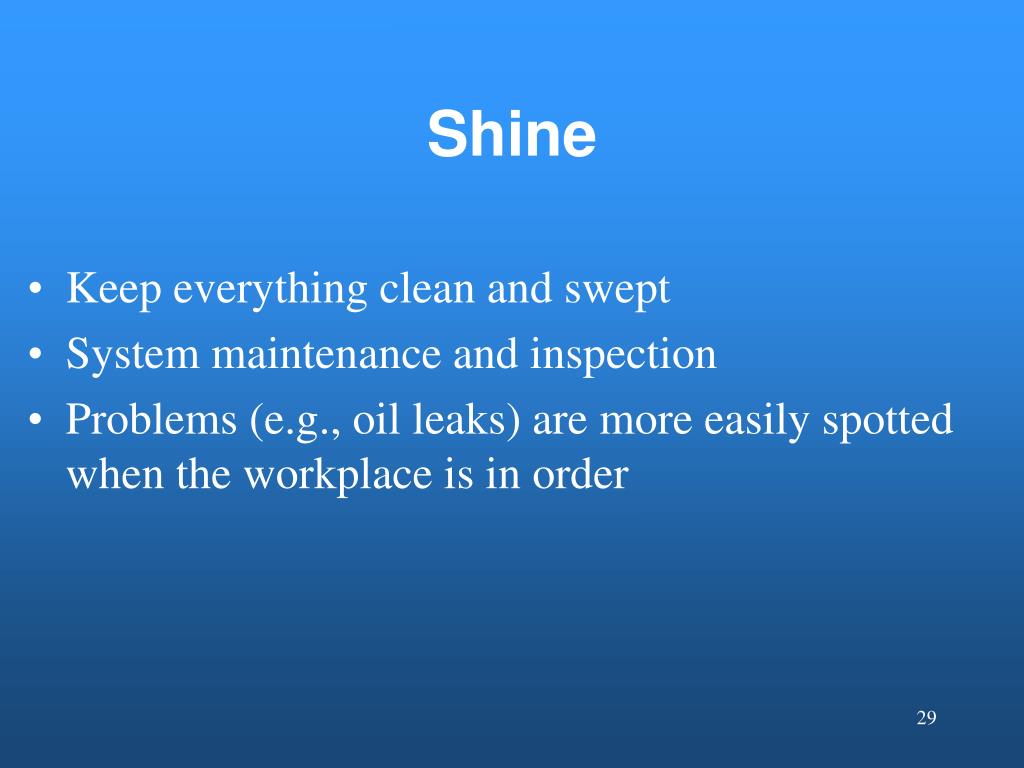 Shine

• Keep everything clean and swept
• System maintenance and inspection
• Problems (e.g., oil leaks) are more easily spotted when the workplace is in order

29